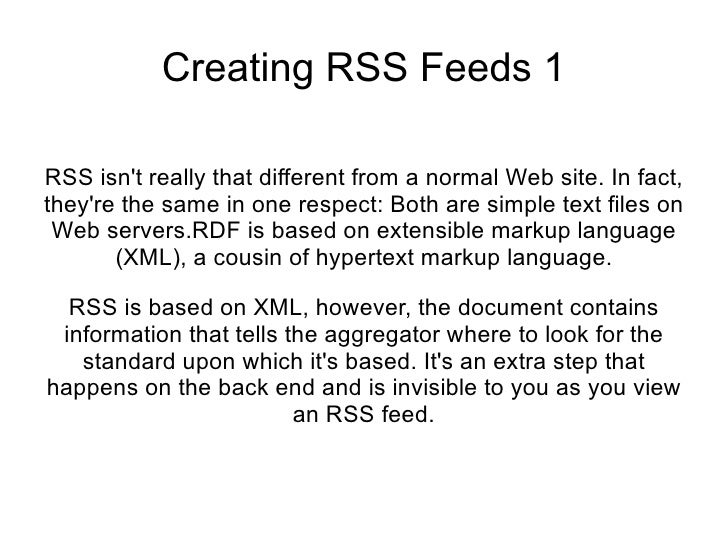 Creating RSS Feeds 1

RSS isn't really that different from a normal Web site. In fact, they're the same in one respect: Both are simple text files on Web servers.RDF is based on extensible markup language (XML), a cousin of hypertext markup language.

RSS is based on XML, however, the document contains information that tells the aggregator where to look for the standard upon which it's based. It's an extra step that happens on the back end and is invisible to you as you view an RSS feed.